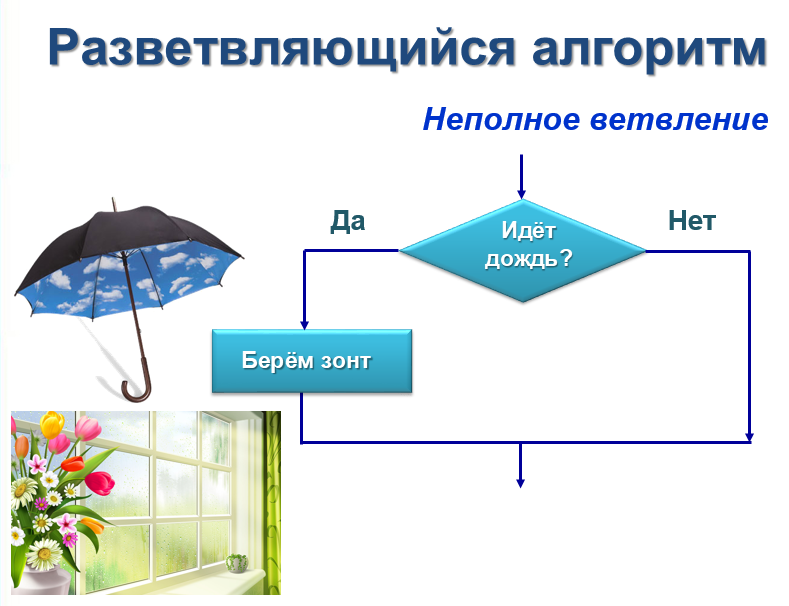 Разветвляющийся алгоритм

Неполное ветвление

Да

Идёт дождь?

Нет

Берём зонт